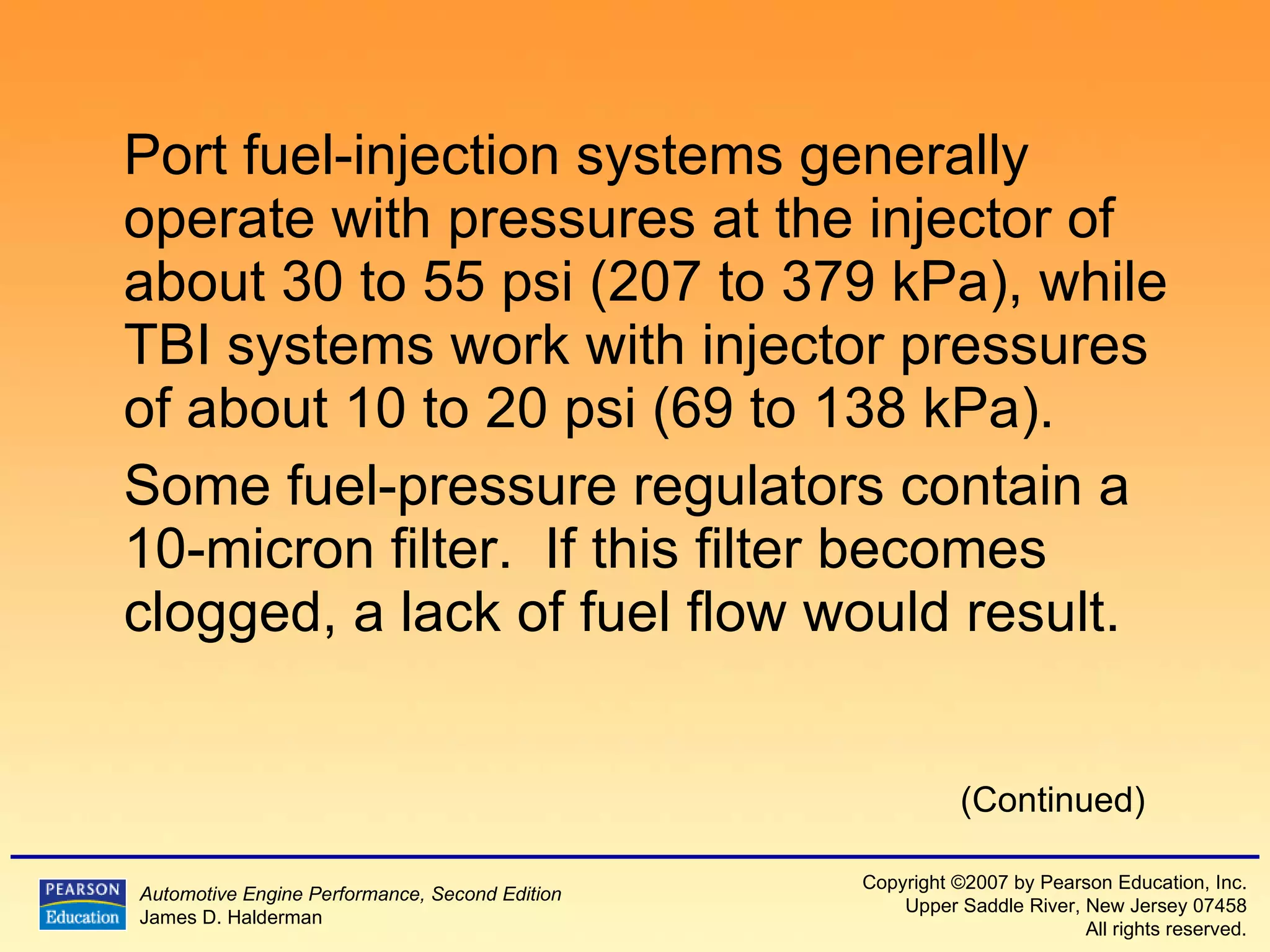 Port fuel-injection systems generally operate with pressures at the injector of about 30 to 55 psi (207 to 379 kPa), while TBI systems work with injector pressures of about 10 to 20 psi (69 to 138 kPa).

Some fuel-pressure regulators contain a 10-micron filter. If this filter becomes clogged, a lack of fuel flow would result.

(Continued)

PEARSON Education

Automotive Engine Performance, Second Edition
James D. Halderman

Copyright ©2007 by Pearson Education, Inc.
Upper Saddle River, New Jersey 07458
All rights reserved.